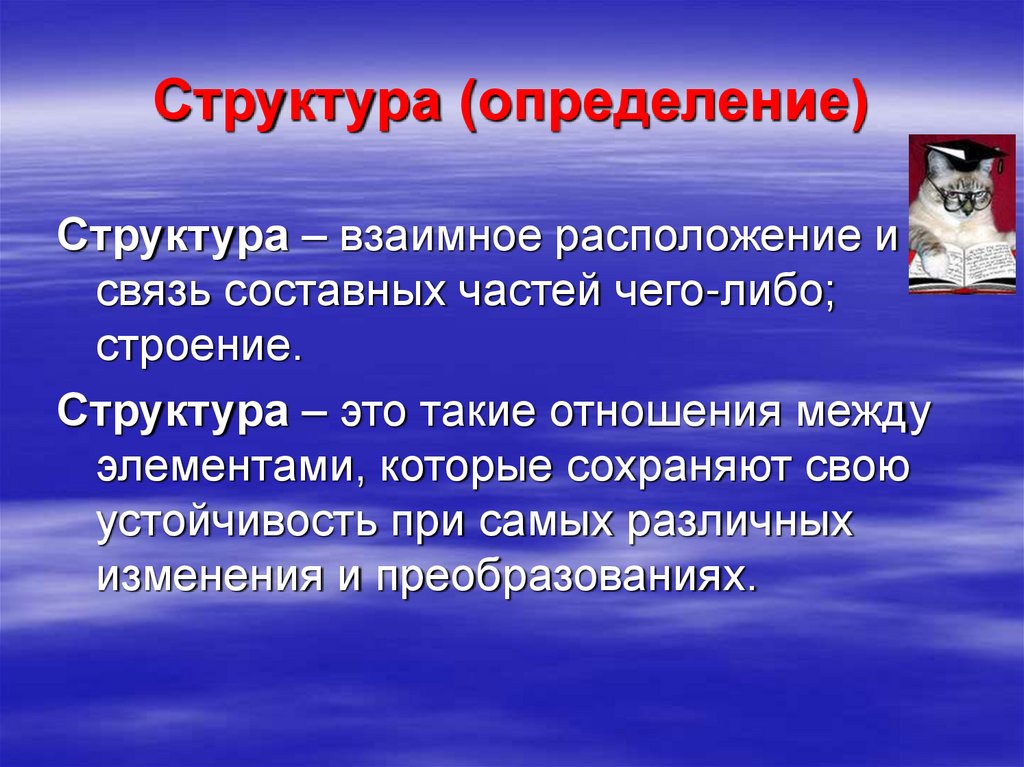 Структура (определение)

Структура – взаимное расположение и связь составных частей чего-либо; строение.

Структура – это такие отношения между элементами, которые сохраняют свою устойчивость при самых различных изменения и преобразованиях.